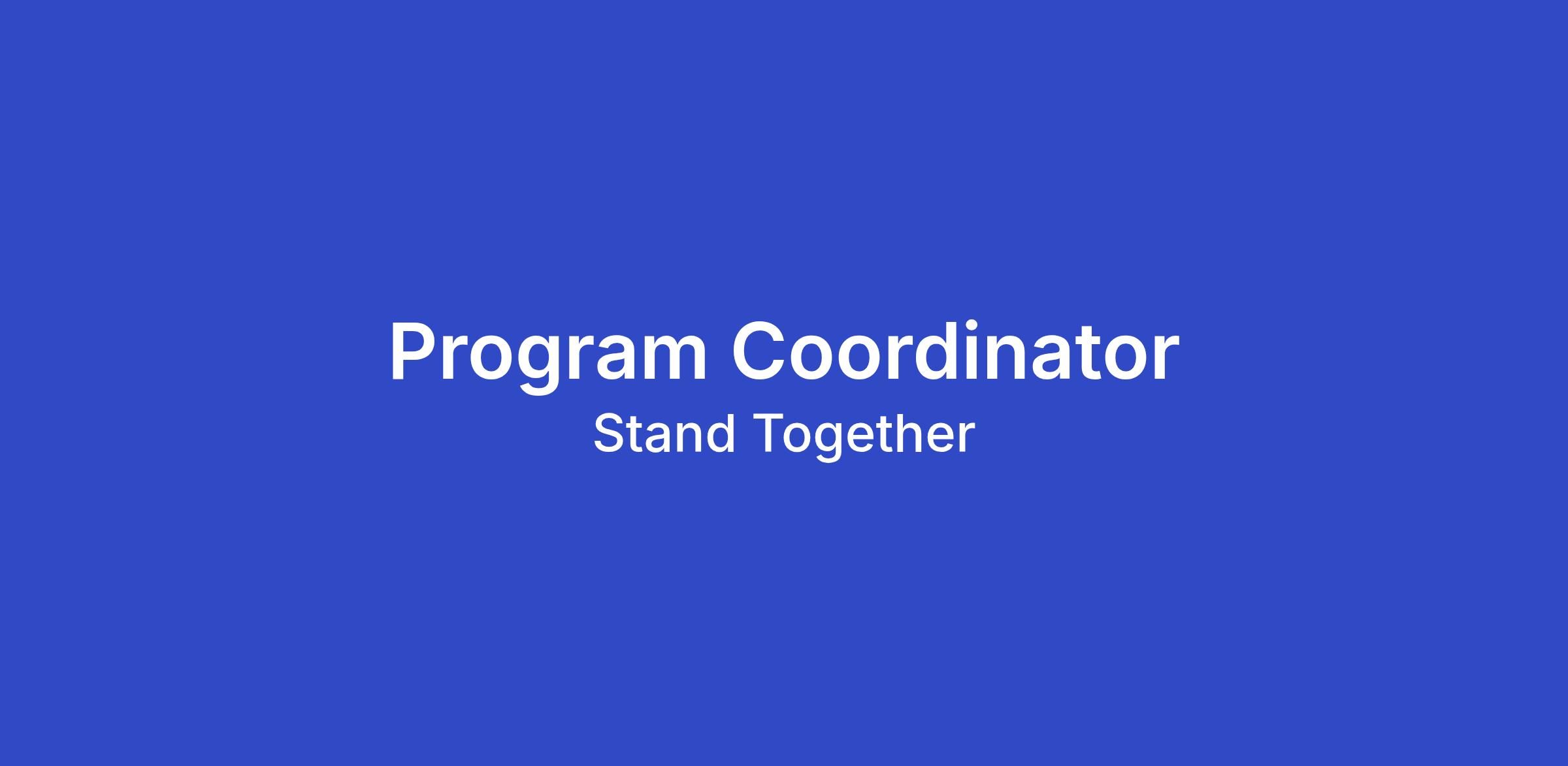 Program Coordinator
Stand Together